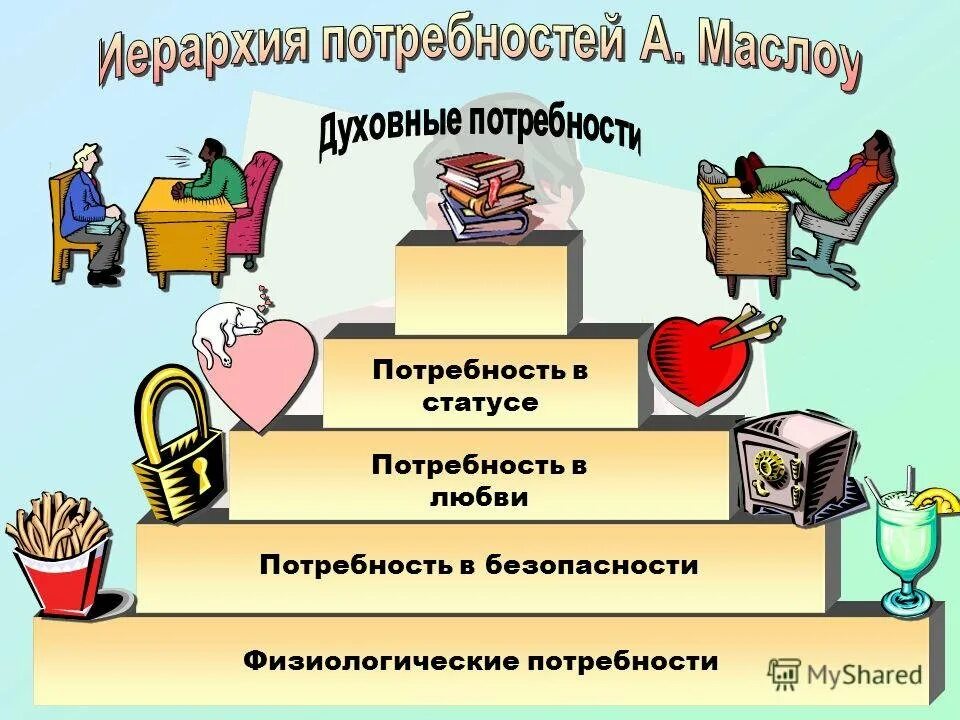 Иерархия потребностей А. Маслоу

Духовные потребности

Потребность в статусе

Потребность в любви

Потребность в безопасности

Физиологические потребности

MyShared